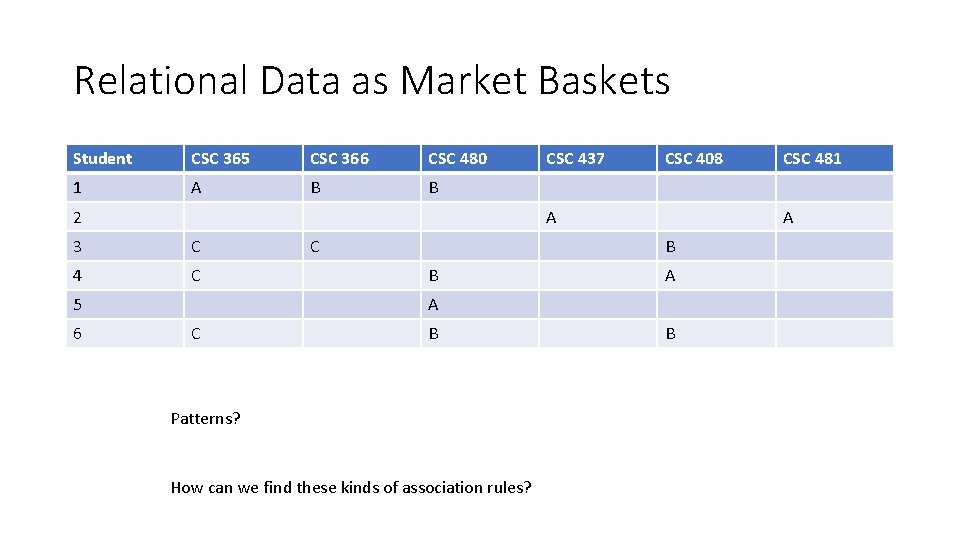 Relational Data as Market Baskets

| Student | CSC 365 | CSC 366 | CSC 480 | CSC 437 | CSC 408 | CSC 481 |
|---|---|---|---|---|---|---|
| 1 | A | B | B | | | |
| 2 | | | | A | | A |
| 3 | C | C | | | B | |
| 4 | C | | B | | A | |
| 5 | | | A | | | |
| 6 | C | | B | | B | |

Patterns?

How can we find these kinds of association rules?